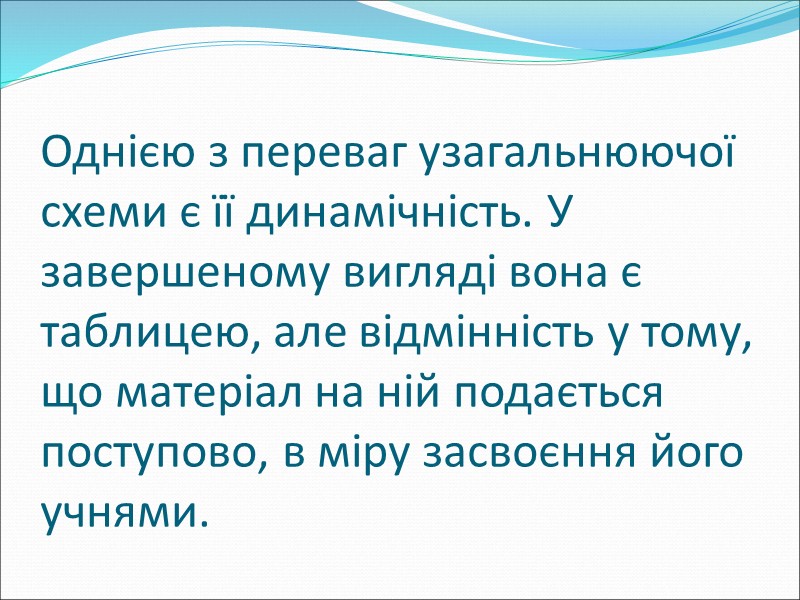 Однією з переваг узагальнюючої схеми є її динамічність. У завершеному вигляді вона є таблицею, але відмінність у тому, що матеріал на ній подається поступово, в міру засвоєння його учнями.